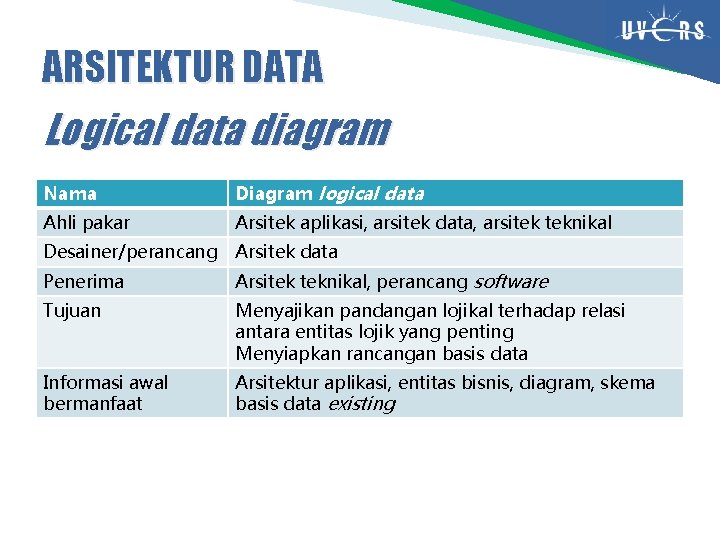 UVERS

ARSITEKTUR DATA

Logical data diagram

| Nama | Diagram logical data |
|---|---|
| Ahli pakar | Arsitek aplikasi, arsitek data, arsitek teknikal |
| Desainer/perancang | Arsitek data |
| Penerima | Arsitek teknikal, perancang software |
| Tujuan | Menyajikan pandangan lojikal terhadap relasi antara entitas lojik yang penting Menyiapkan rancangan basis data |
| Informasi awal bermanfaat | Arsitektur aplikasi, entitas bisnis, diagram, skema basis data existing |